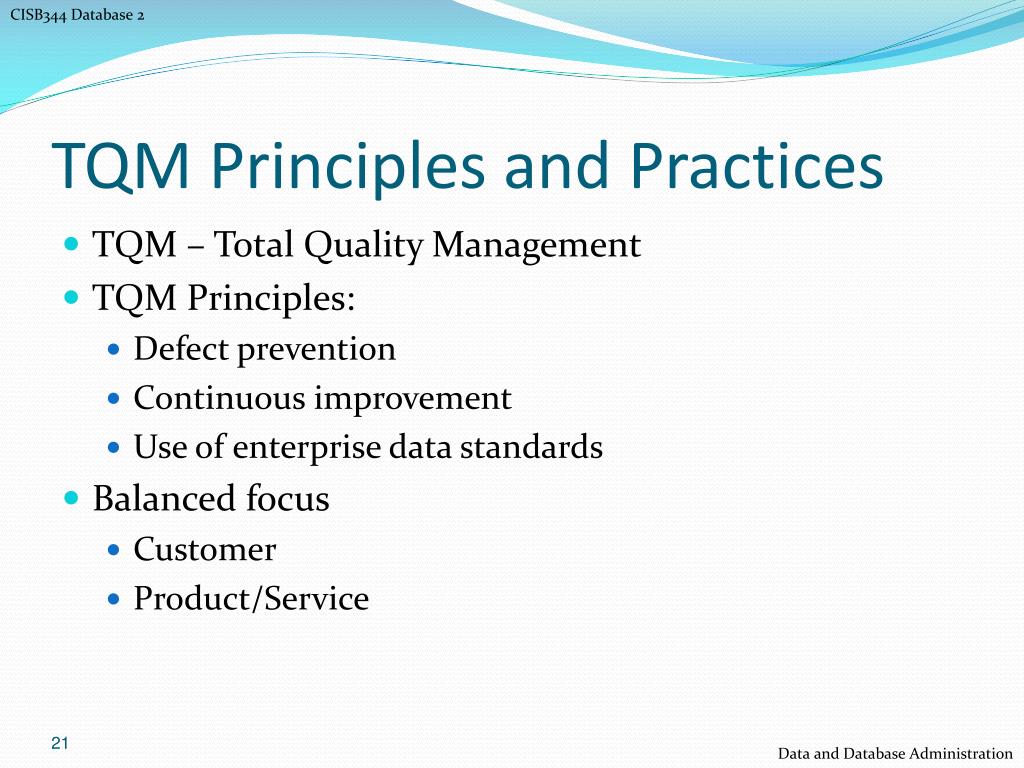 CISB344 Database 2

TQM Principles and Practices

- TQM – Total Quality Management
- TQM Principles:
  - Defect prevention
  - Continuous improvement
  - Use of enterprise data standards
- Balanced focus
  - Customer
  - Product/Service

21

Data and Database Administration